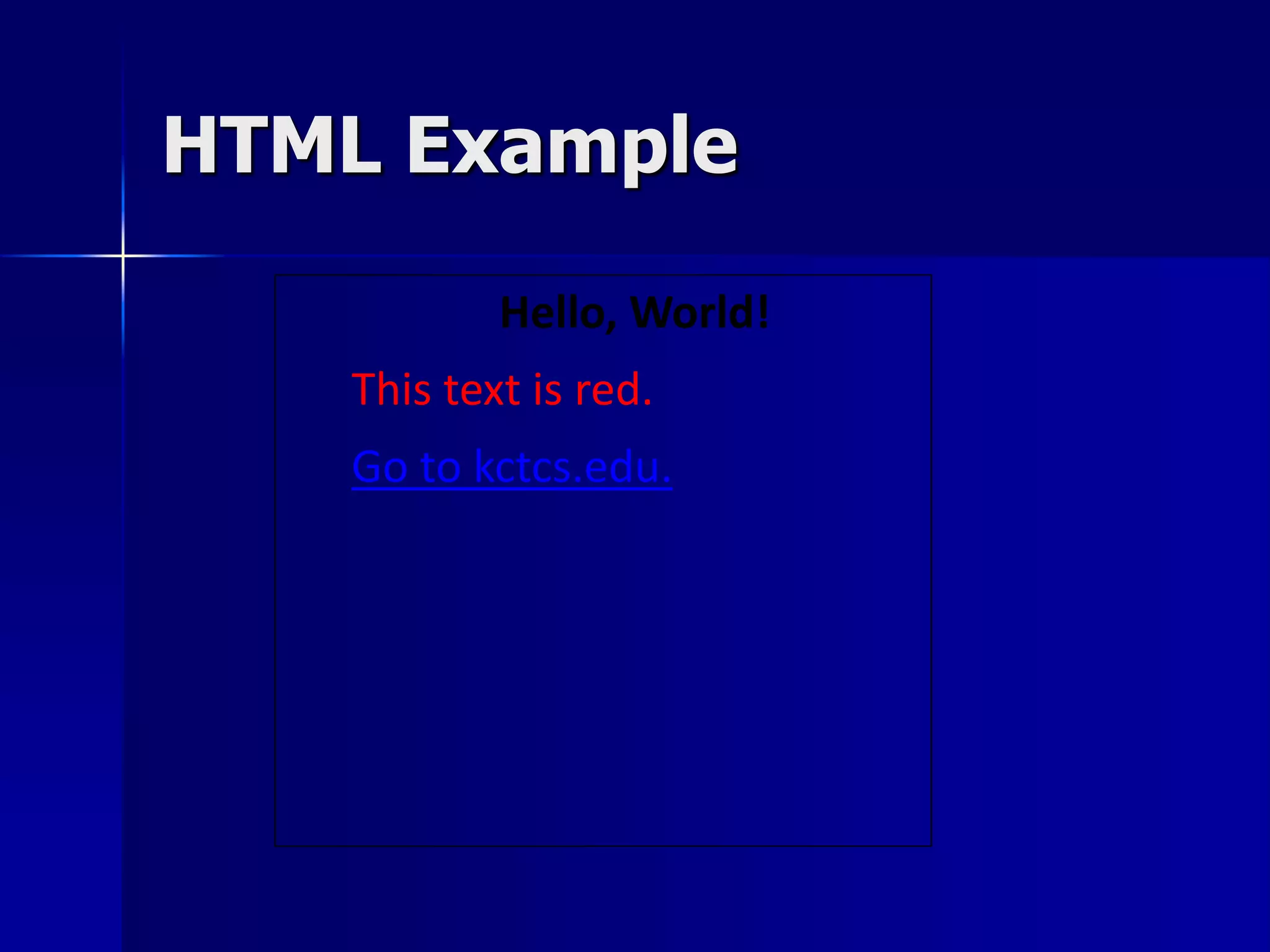 HTML Example

Hello, World!

This text is red.

Go to kctcs.edu.